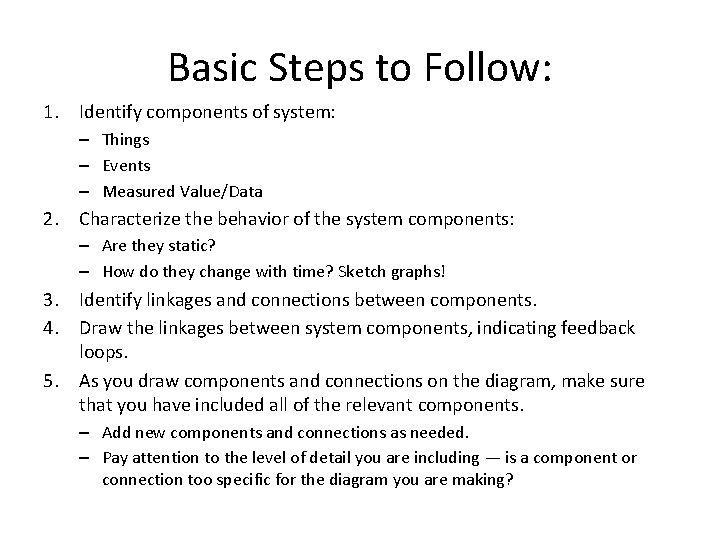 Basic Steps to Follow:

1. Identify components of system:
– Things
– Events
– Measured Value/Data
2. Characterize the behavior of the system components:
– Are they static?
– How do they change with time? Sketch graphs!
3. Identify linkages and connections between components.
4. Draw the linkages between system components, indicating feedback loops.
5. As you draw components and connections on the diagram, make sure that you have included all of the relevant components.
– Add new components and connections as needed.
– Pay attention to the level of detail you are including — is a component or connection too specific for the diagram you are making?